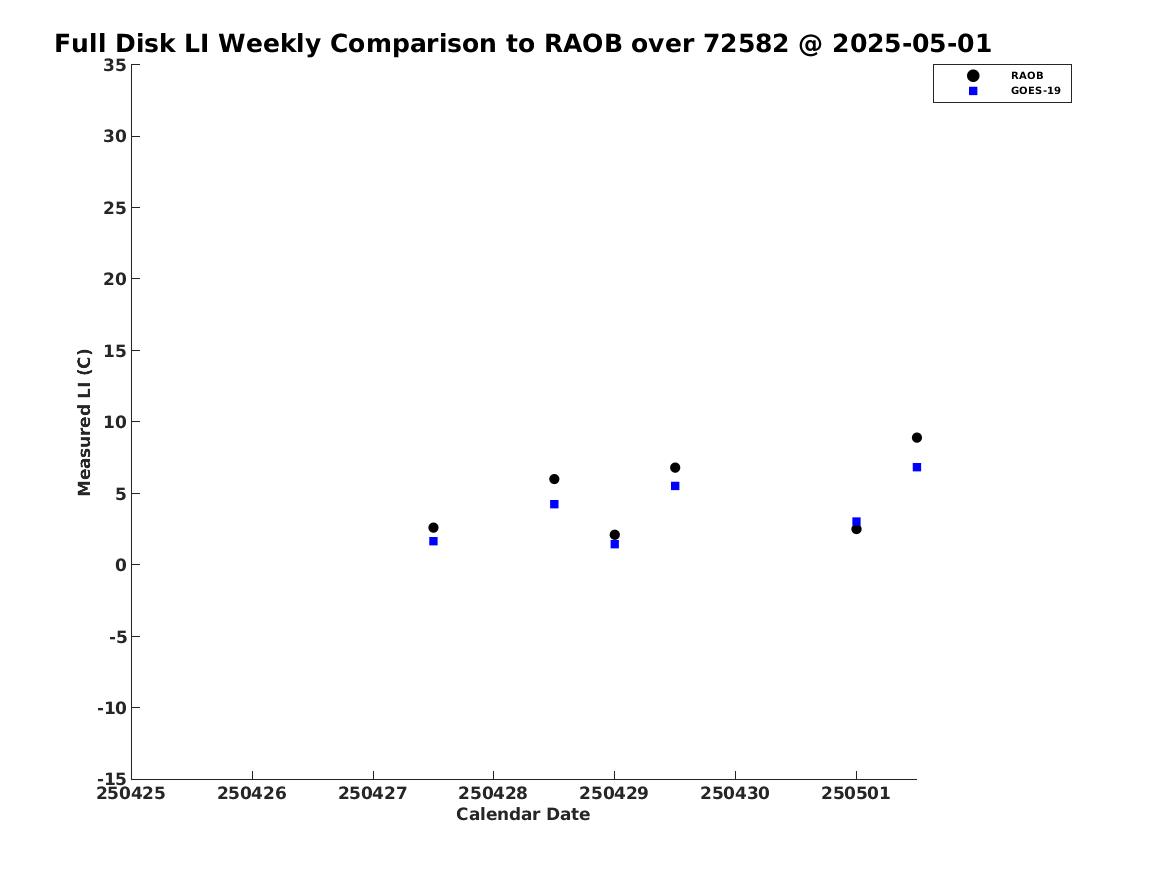 Full Disk LI Weekly Comparison to RAOB over 72582 @ 2025-05-01

RAOB
GOES-19

Measured LI (C)

35
30
25
20
15
10
5
0
-5
-10
-15

250425 250426 250427 250428 250429 250430 250501

Calendar Date